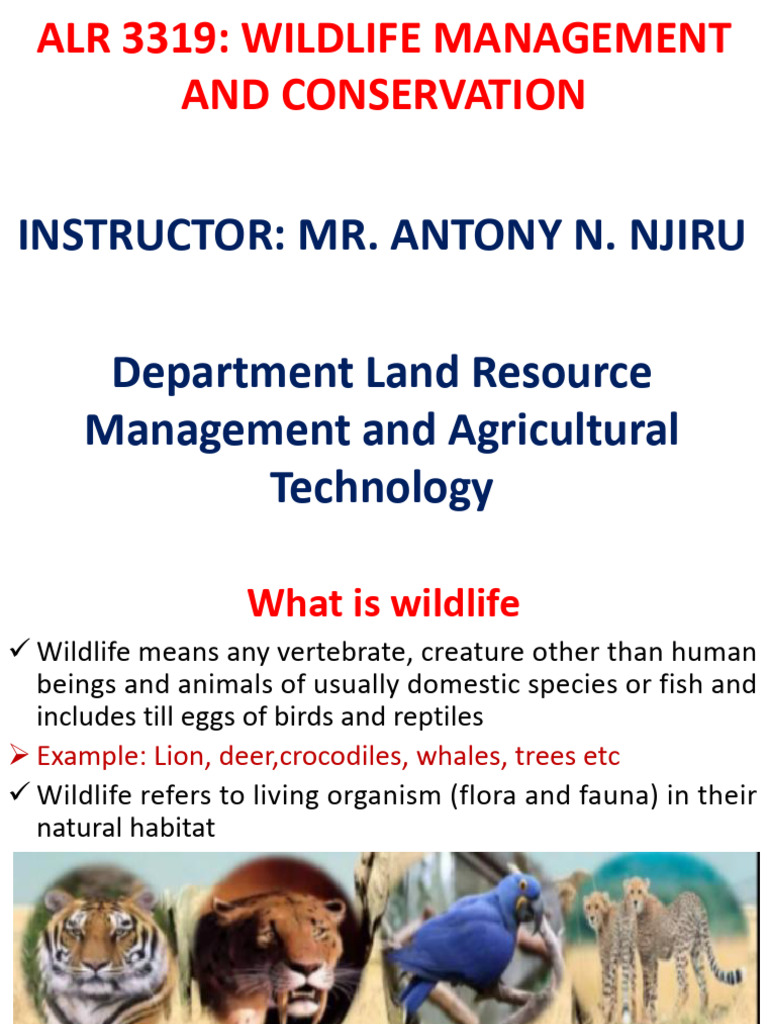 ALR 3319: WILDLIFE MANAGEMENT AND CONSERVATION

INSTRUCTOR: MR. ANTONY N. NJIRU

Department Land Resource Management and Agricultural Technology

What is wildlife

✓ Wildlife means any vertebrate, creature other than human beings and animals of usually domestic species or fish and includes till eggs of birds and reptiles

➢ Example: Lion, deer,crocodiles, whales, trees etc

✓ Wildlife refers to living organism (flora and fauna) in their natural habitat